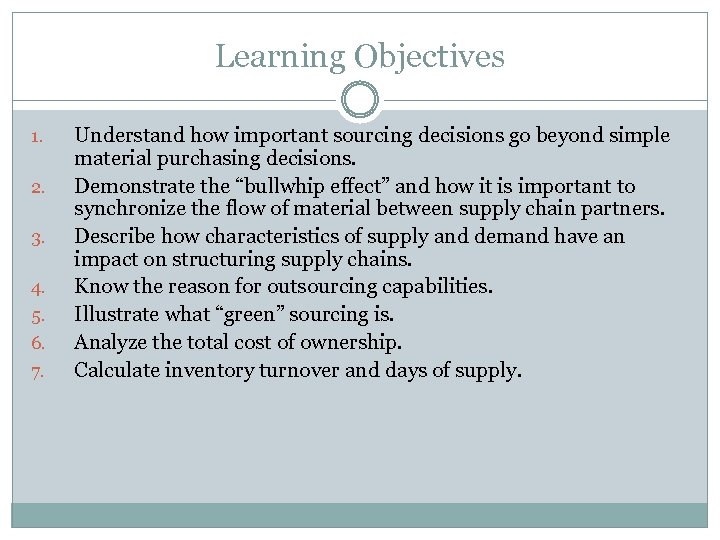 Learning Objectives

1. Understand how important sourcing decisions go beyond simple material purchasing decisions.
2. Demonstrate the “bullwhip effect” and how it is important to synchronize the flow of material between supply chain partners.
3. Describe how characteristics of supply and demand have an impact on structuring supply chains.
4. Know the reason for outsourcing capabilities.
5. Illustrate what “green” sourcing is.
6. Analyze the total cost of ownership.
7. Calculate inventory turnover and days of supply.